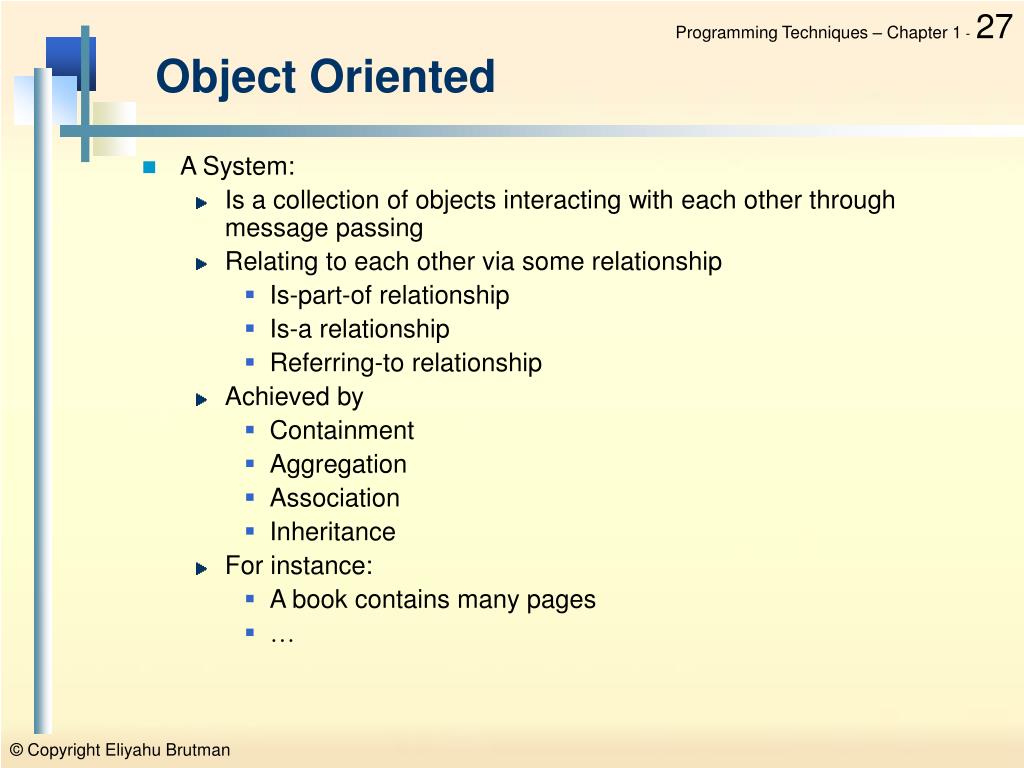 Programming Techniques – Chapter 1 - 27

Object Oriented

A System:
Is a collection of objects interacting with each other through message passing
Relating to each other via some relationship
Is-part-of relationship
Is-a relationship
Referring-to relationship
Achieved by
Containment
Aggregation
Association
Inheritance
For instance:
A book contains many pages
…

© Copyright Eliyahu Brutman